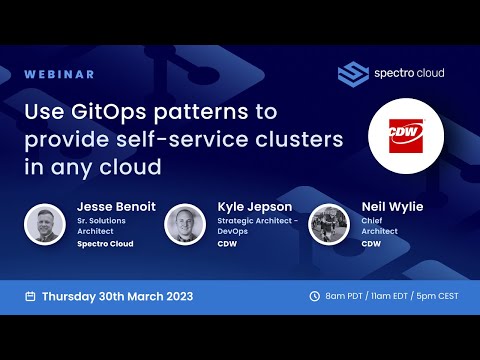 WEBINAR

spectro cloud

Use GitOps patterns to provide self-service clusters in any cloud

CDW

Jesse Benoit
Sr. Solutions Architect
Spectro Cloud

Kyle Jepson
Strategic Architect - DevOps
CDW

Neil Wylie
Chief Architect
CDW

Thursday 30th March 2023

8am PDT / 11am EDT / 5pm CEST